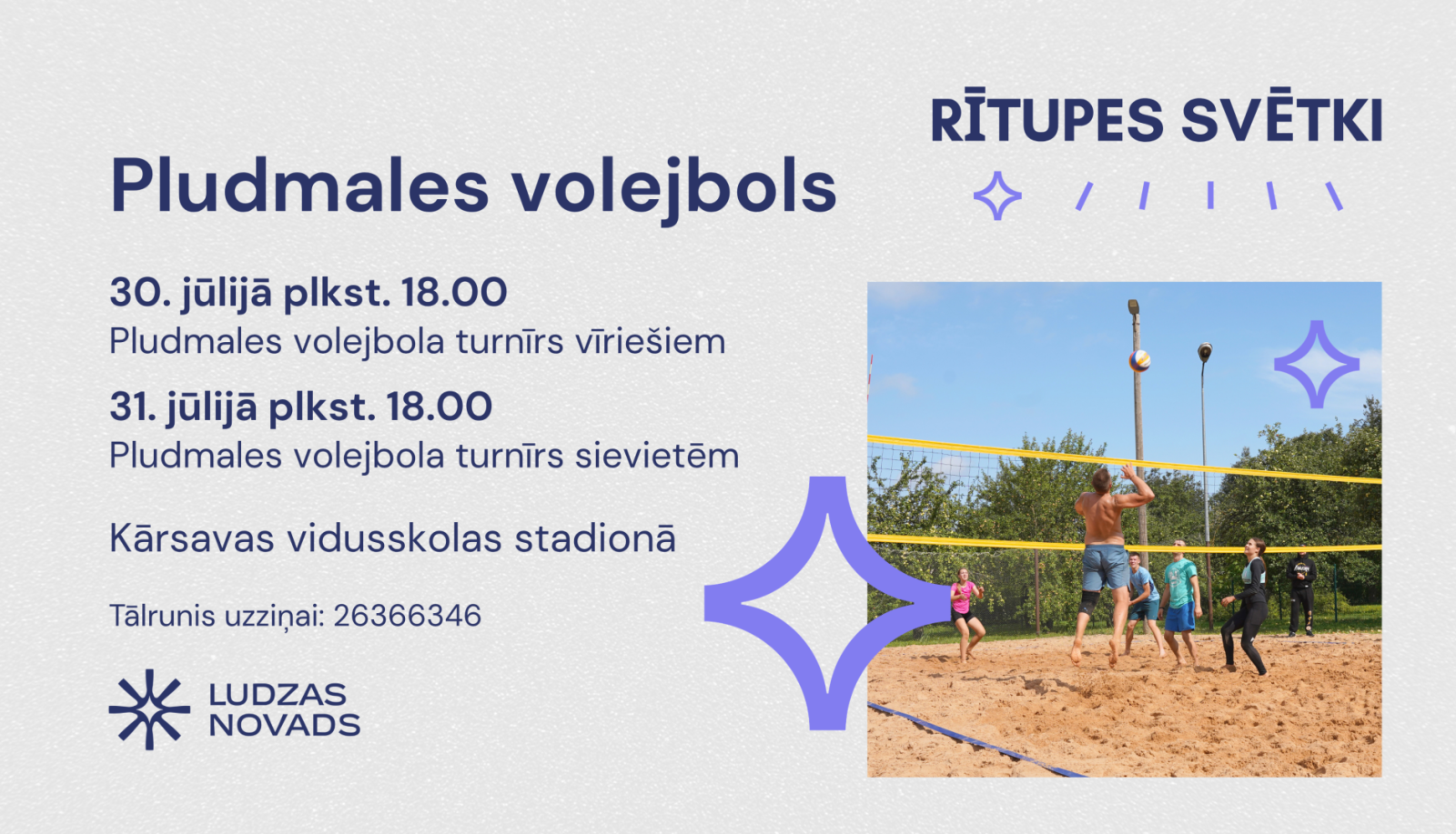 RĪTUPES SVĒTKI

Pludmales volejbols

30. jūlijā plkst. 18.00
Pludmales volejbola turnīrs vīriešiem

31. jūlijā plkst. 18.00
Pludmales volejbola turnīrs sievietēm

Kārsavas vidusskolas stadionā

Tālrunis uzziņai: 26366346

LUDZAS
NOVADS